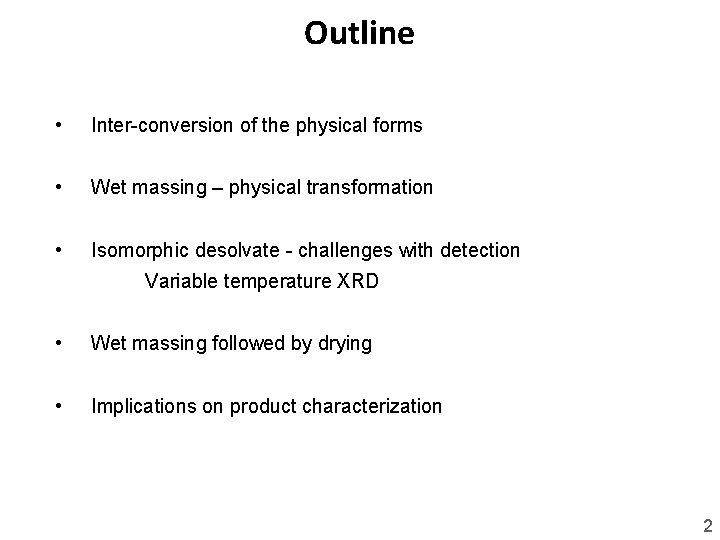 Outline

• Inter-conversion of the physical forms

• Wet massing – physical transformation

• Isomorphic desolvate - challenges with detection
Variable temperature XRD

• Wet massing followed by drying

• Implications on product characterization

2